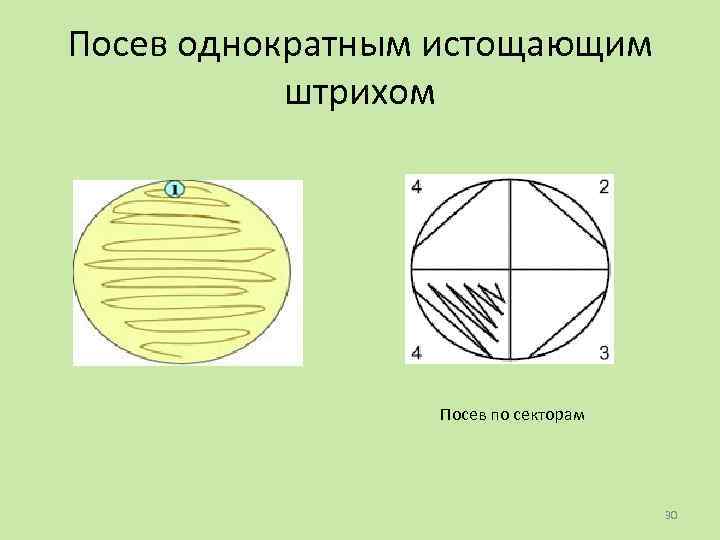 Посев однократным истощающим штрихом

1

4

2

4

3

Посев по секторам

30